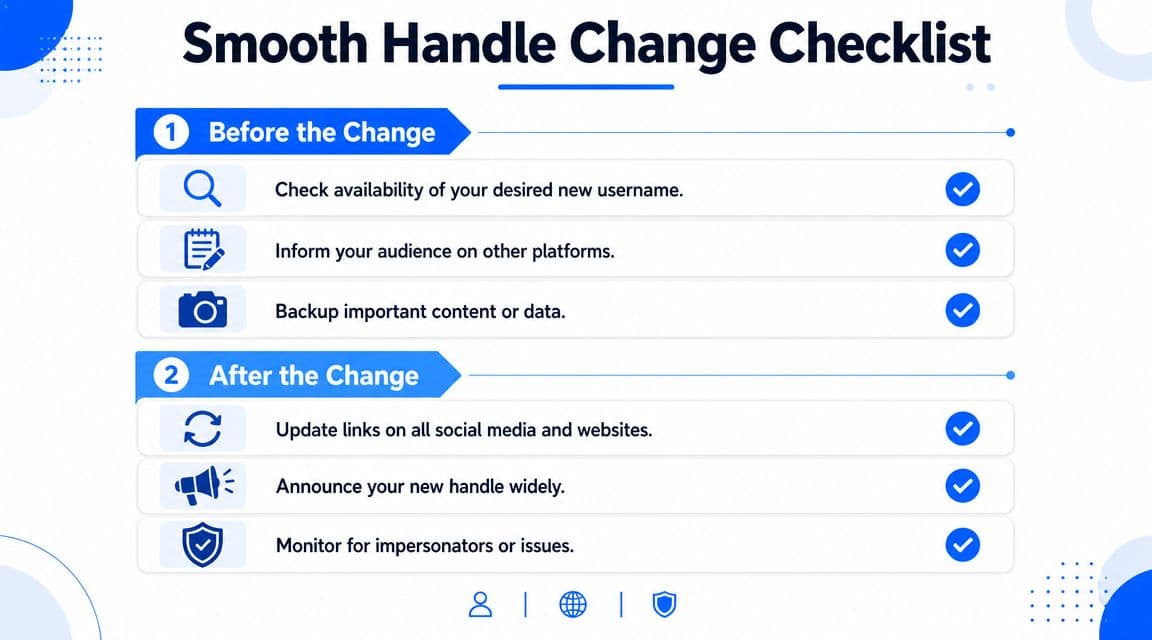 Smooth Handle Change Checklist

1 Before the Change

Check availability of your desired new username.

Inform your audience on other platforms.

Backup important content or data.

2 After the Change

Update links on all social media and websites.

Announce your new handle widely.

Monitor for impersonators or issues.